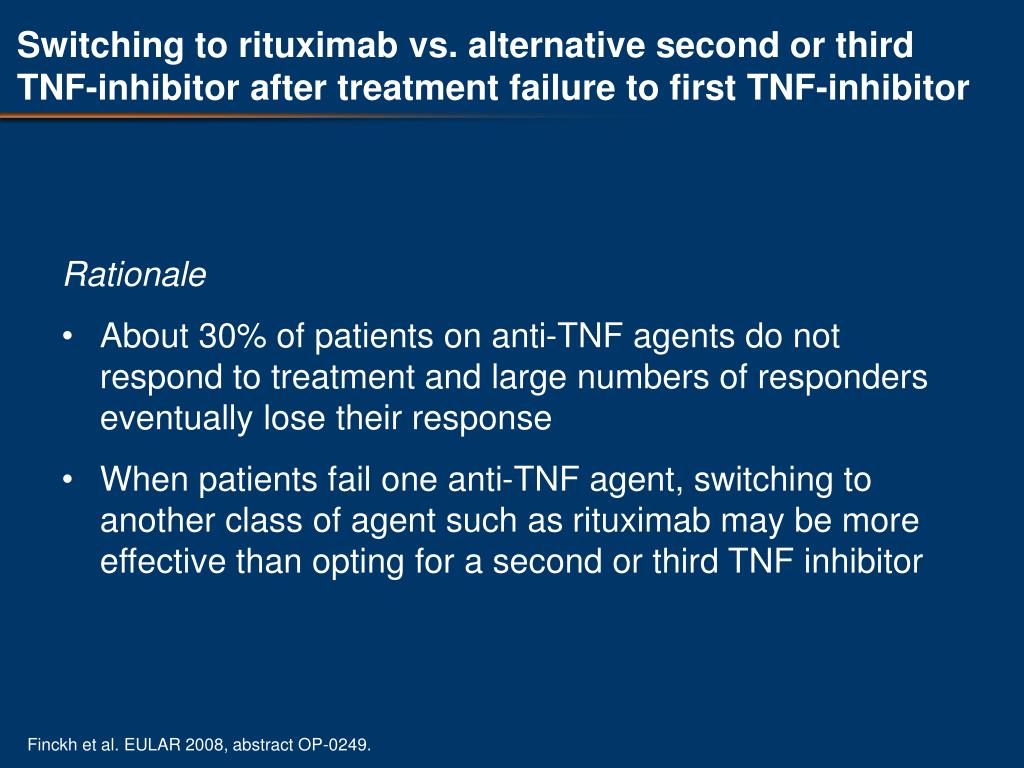 Switching to rituximab vs. alternative second or third TNF-inhibitor after treatment failure to first TNF-inhibitor

Rationale

• About 30% of patients on anti-TNF agents do not respond to treatment and large numbers of responders eventually lose their response

• When patients fail one anti-TNF agent, switching to another class of agent such as rituximab may be more effective than opting for a second or third TNF inhibitor

Finckh et al. EULAR 2008, abstract OP-0249.